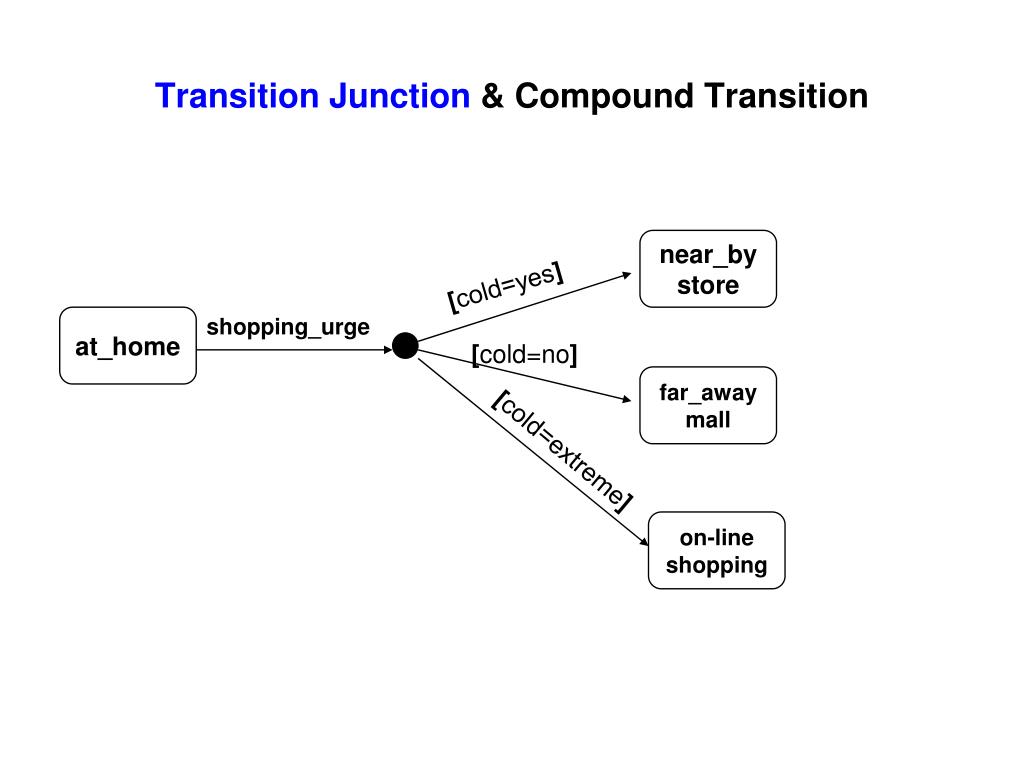 Transition Junction & Compound Transition

at_home

shopping_urge

[cold=yes]

near_by store

[cold=no]

far_away mall

[cold=extreme]

on-line shopping